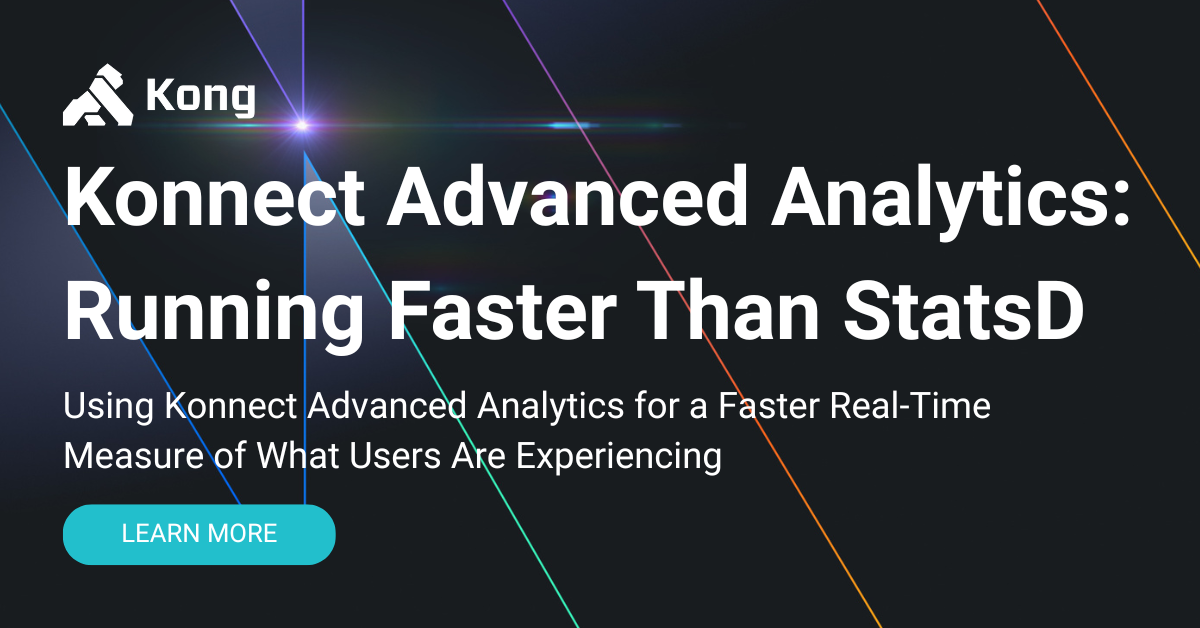 Kong

Konnect Advanced Analytics: Running Faster Than StatsD

Using Konnect Advanced Analytics for a Faster Real-Time Measure of What Users Are Experiencing

LEARN MORE